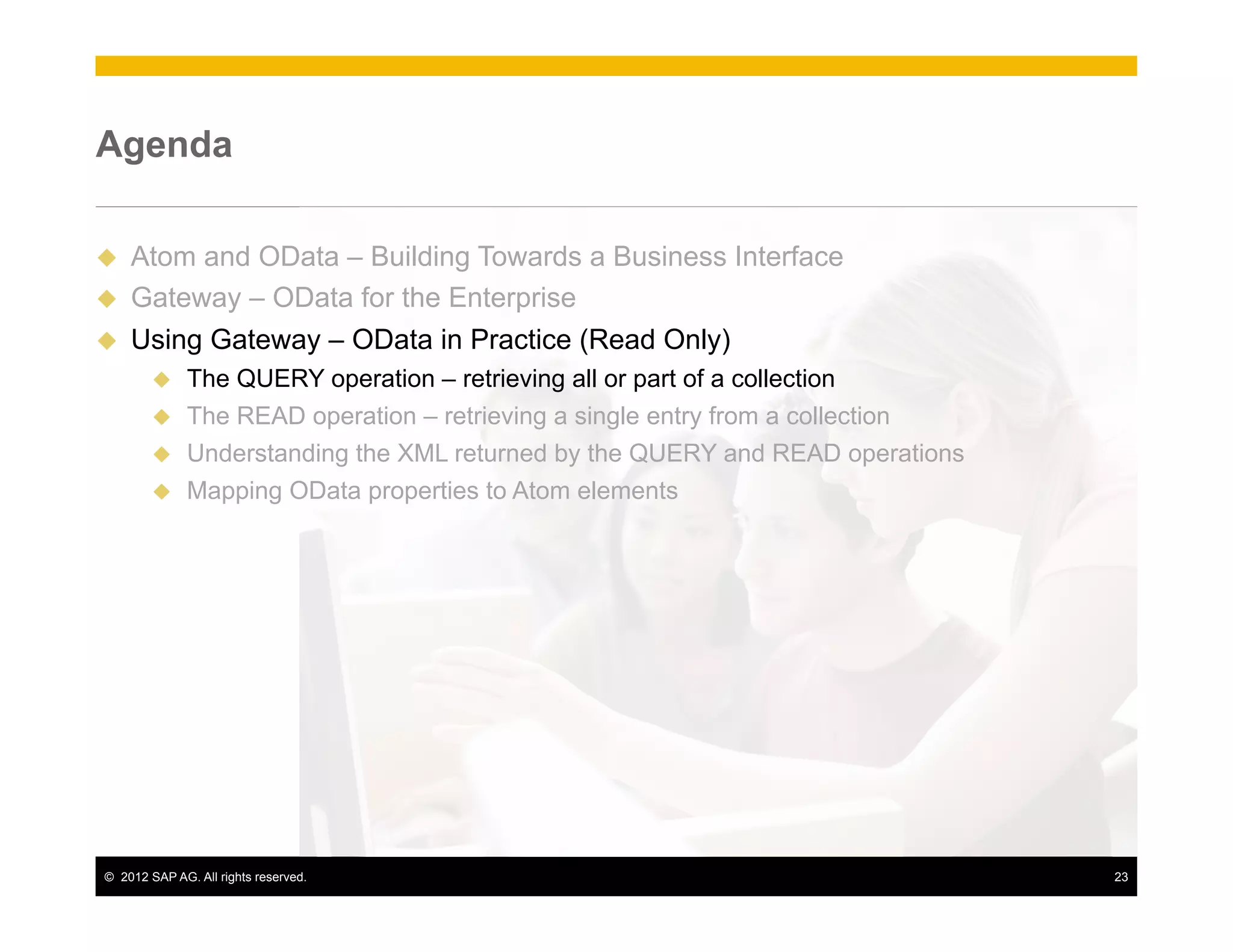 Agenda

◆ Atom and OData – Building Towards a Business Interface
◆ Gateway – OData for the Enterprise
◆ Using Gateway – OData in Practice (Read Only)
◆ The QUERY operation – retrieving all or part of a collection
◆ The READ operation – retrieving a single entry from a collection
◆ Understanding the XML returned by the QUERY and READ operations
◆ Mapping OData properties to Atom elements

© 2012 SAP AG. All rights reserved. 23